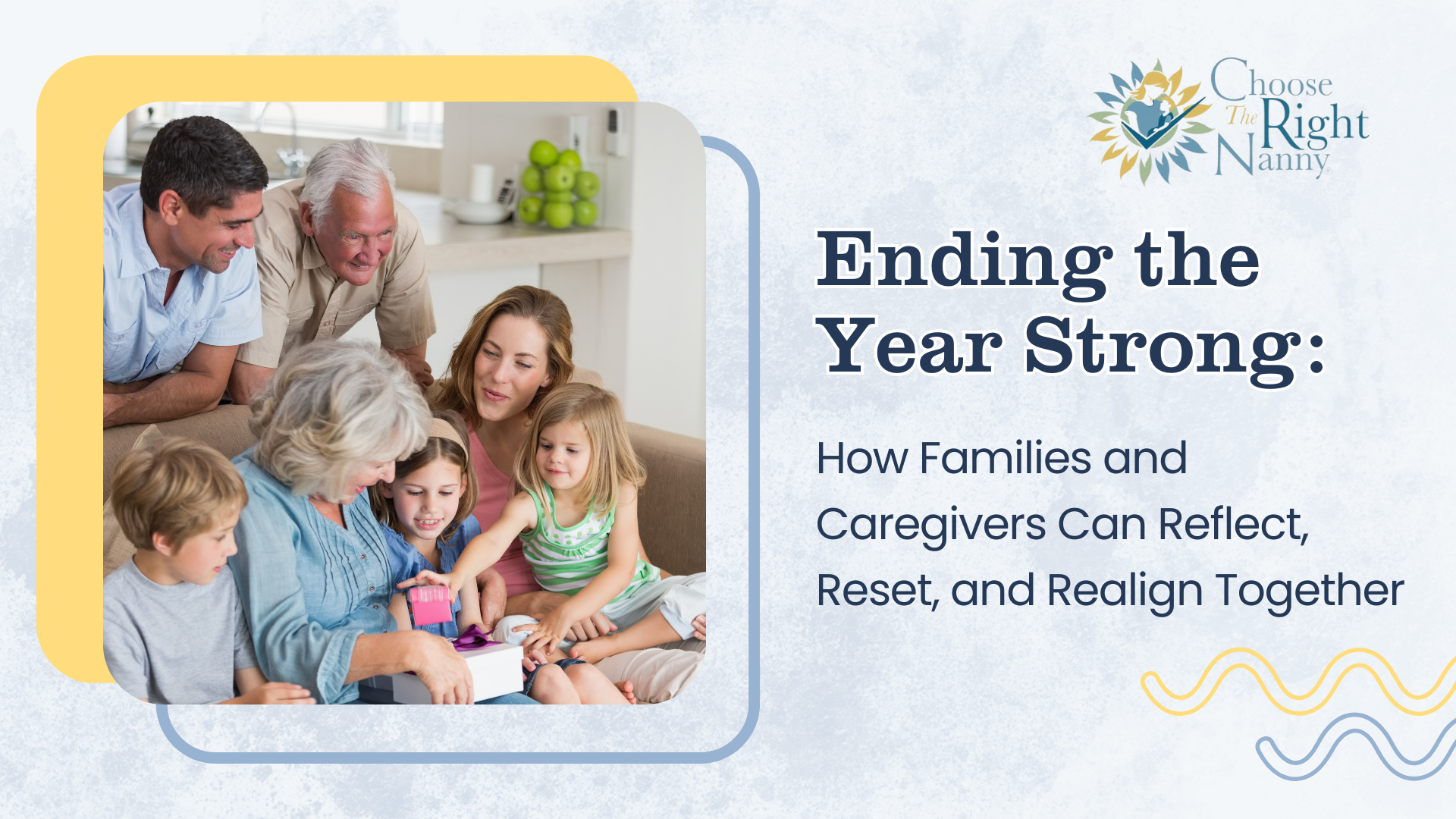 Choose The Right Nanny

Ending the Year Strong:

How Families and Caregivers Can Reflect, Reset, and Realign Together